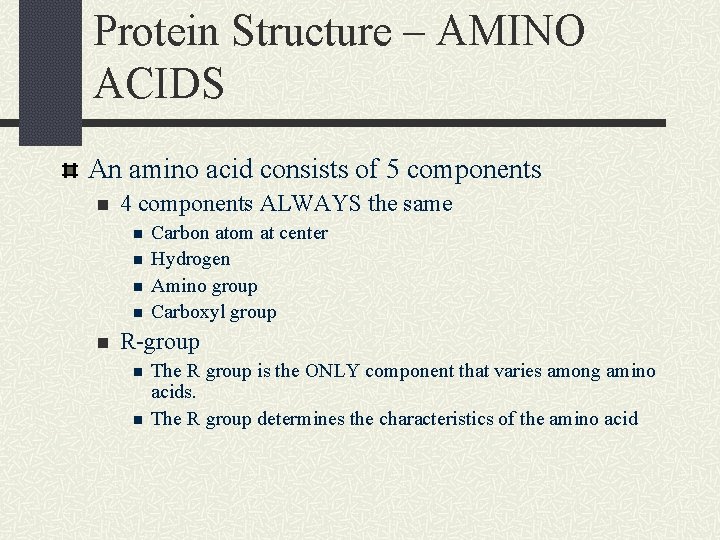 Protein Structure – AMINO ACIDS

An amino acid consists of 5 components

4 components ALWAYS the same

Carbon atom at center

Hydrogen

Amino group

Carboxyl group

R-group

The R group is the ONLY component that varies among amino acids.

The R group determines the characteristics of the amino acid